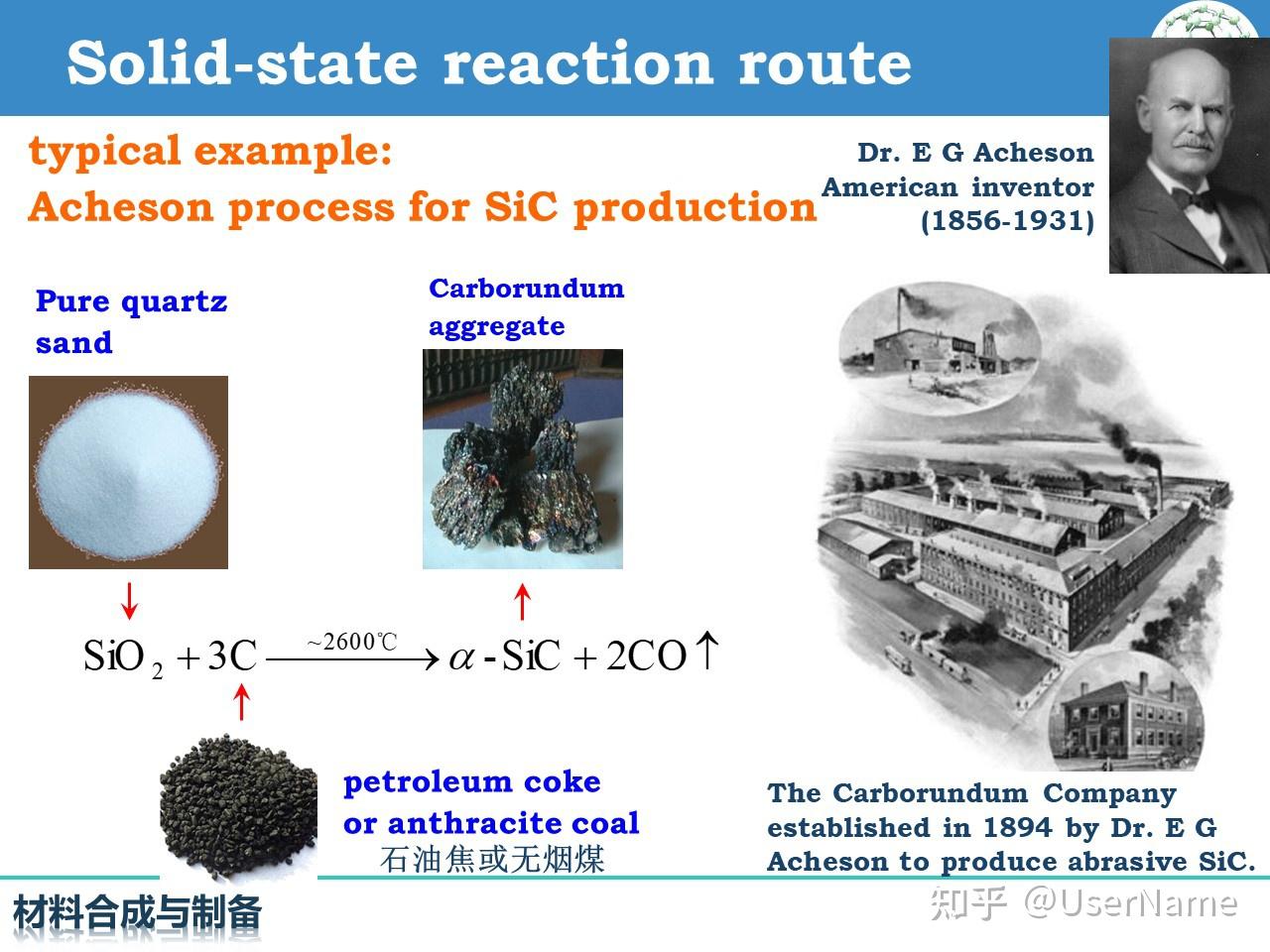 Solid-state reaction route

typical example:
Acheson process for SiC production

Dr. E G Acheson
American inventor
(1856-1931)

Pure quartz sand

Carborundum aggregate

$SiO_2 + 3C \xrightarrow{\sim 2600℃} \alpha\text{-}SiC + 2CO\uparrow$

petroleum coke or anthracite coal
石油焦或无烟煤

The Carborundum Company established in 1894 by Dr. E G Acheson to produce abrasive SiC.

材料合成与制备

知乎 @UserName